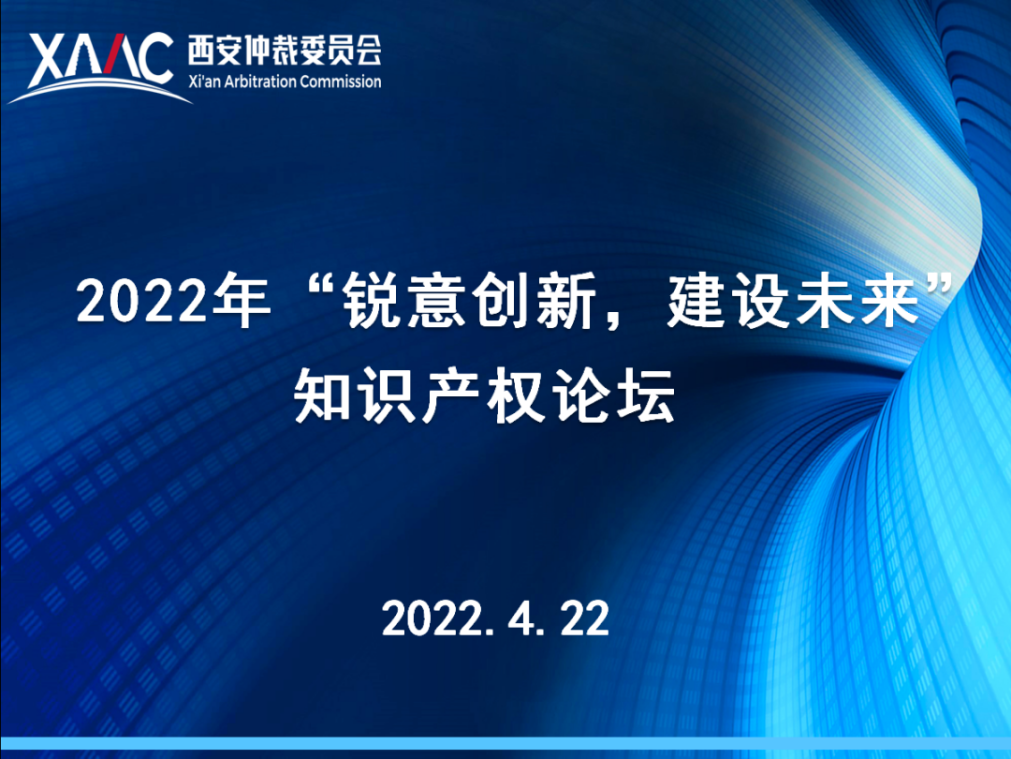 XAAC 西安仲裁委员会
Xi'an Arbitration Commission

2022年“锐意创新，建设未来”
知识产权论坛

2022. 4. 22